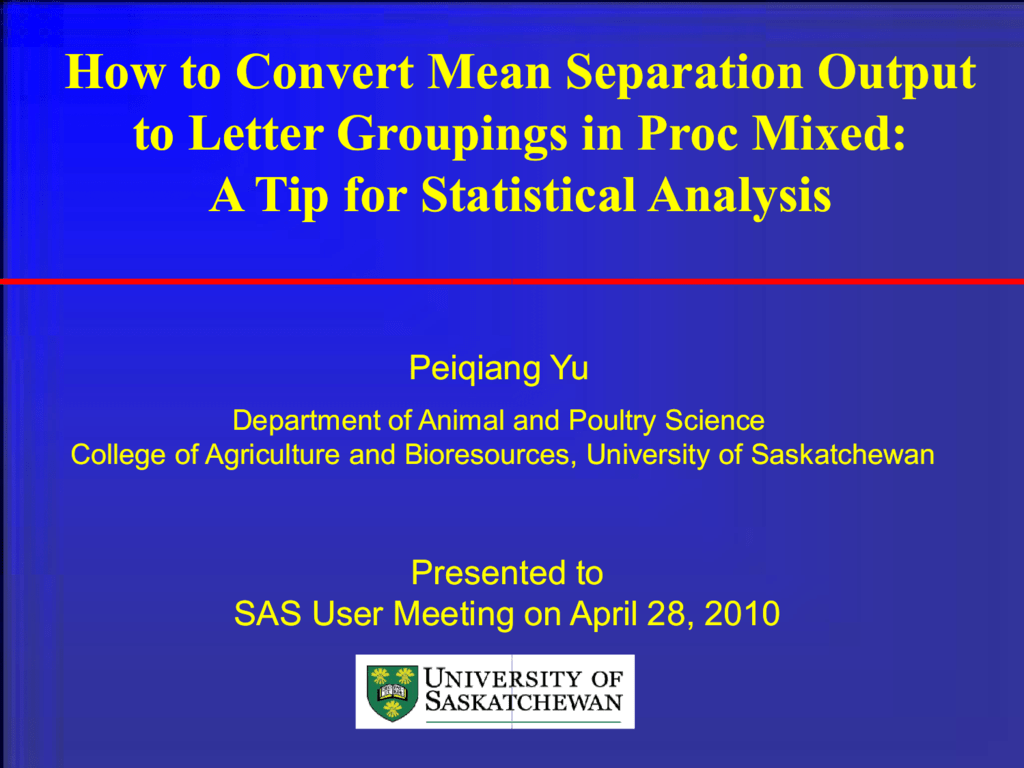 How to Convert Mean Separation Output to Letter Groupings in Proc Mixed: A Tip for Statistical Analysis

Peiqiang Yu

Department of Animal and Poultry Science
College of Agriculture and Bioresources, University of Saskatchewan

Presented to
SAS User Meeting on April 28, 2010

UNIVERSITY OF SASKATCHEWAN